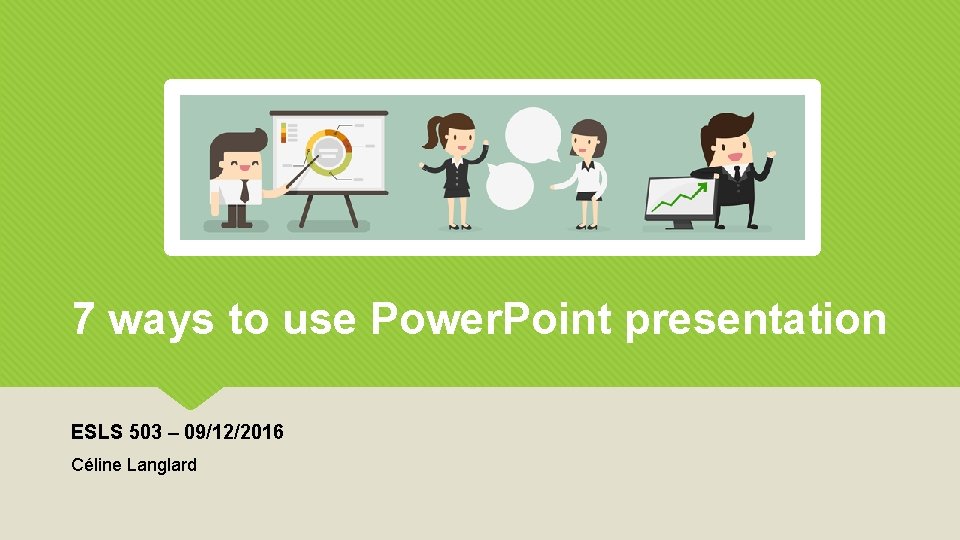 7 ways to use PowerPoint presentation

ESLS 503 – 09/12/2016

Céline Langlard